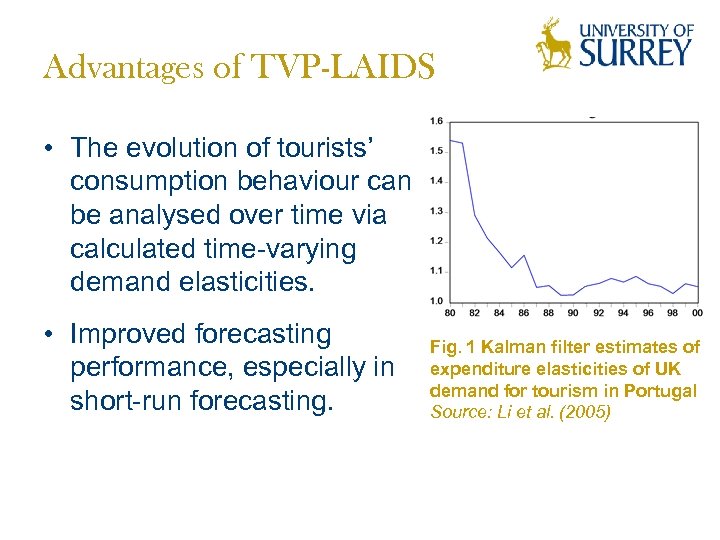 UNIVERSITY OF SURREY

Advantages of TVP-LAIDS

• The evolution of tourists' consumption behaviour can be analysed over time via calculated time-varying demand elasticities.

• Improved forecasting performance, especially in short-run forecasting.

1.6
1.5
1.4
1.3
1.2
1.1
1.0
80 82 84 86 88 90 92 94 96 98 00

Fig. 1 Kalman filter estimates of expenditure elasticities of UK demand for tourism in Portugal
Source: Li et al. (2005)